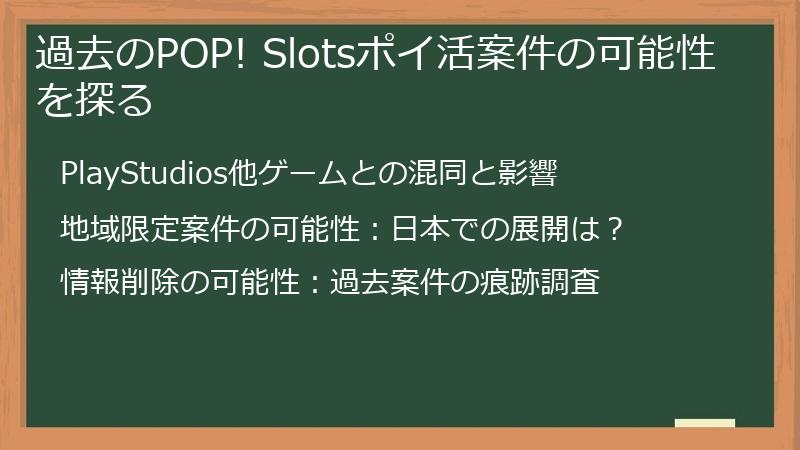 過去のPOP! Slotsポイ活案件の可能性を探る

PlayStudios他ゲームとの混同と影響

地域限定案件の可能性：日本での展開は？

情報削除の可能性：過去案件の痕跡調査